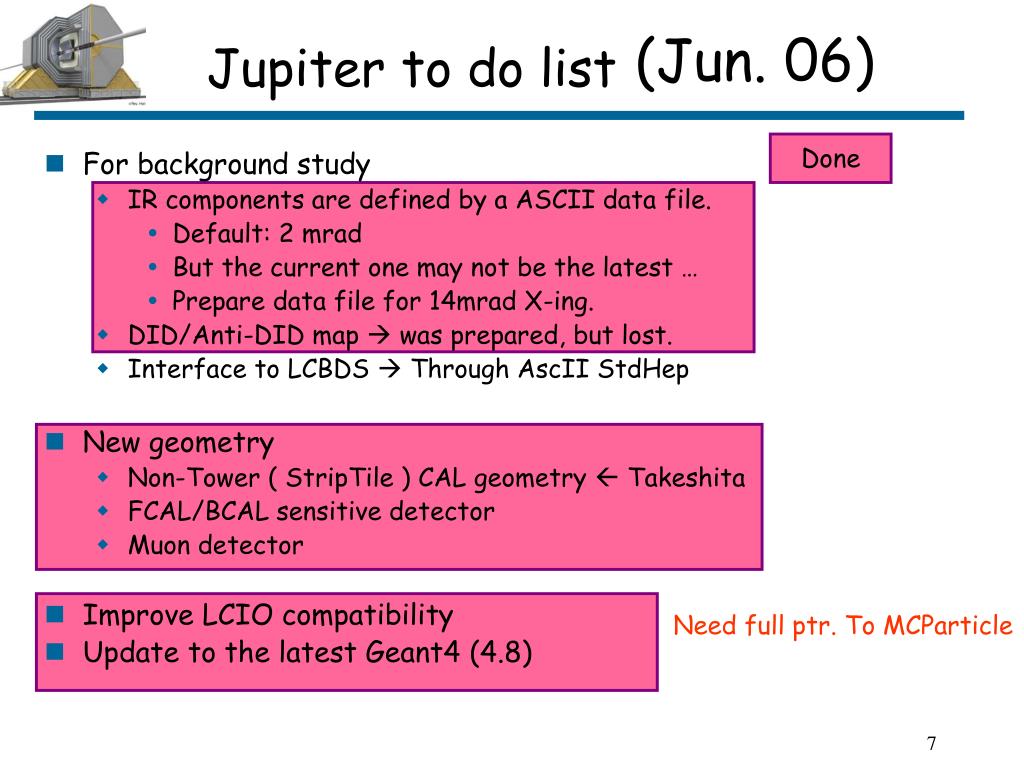 Jupiter to do list (Jun. 06)

Done

For background study

IR components are defined by a ASCII data file.

Default: 2 mrad

But the current one may not be the latest …

Prepare data file for 14mrad X-ing.

DID/Anti-DID map → was prepared, but lost.

Interface to LCBDS → Through AscII StdHep

New geometry

Non-Tower ( StripTile ) CAL geometry ← Takeshita

FCAL/BCAL sensitive detector

Muon detector

Improve LCIO compatibility

Update to the latest Geant4 (4.8)

Need full ptr. To MCParticle

7